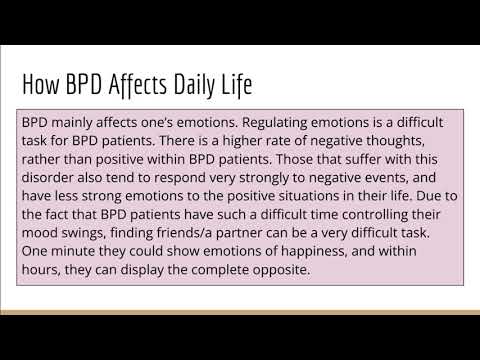 How BPD Affects Daily Life

BPD mainly affects one's emotions. Regulating emotions is a difficult task for BPD patients. There is a higher rate of negative thoughts, rather than positive within BPD patients. Those that suffer with this disorder also tend to respond very strongly to negative events, and have less strong emotions to the positive situations in their life. Due to the fact that BPD patients have such a difficult time controlling their mood swings, finding friends/a partner can be a very difficult task. One minute they could show emotions of happiness, and within hours, they can display the complete opposite.